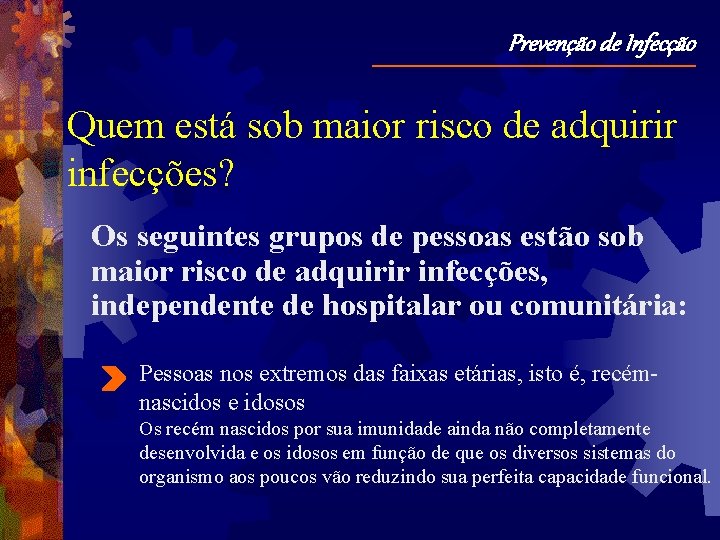 Prevenção de Infecção

Quem está sob maior risco de adquirir infecções?

Os seguintes grupos de pessoas estão sob maior risco de adquirir infecções, independente de hospitalar ou comunitária:

Pessoas nos extremos das faixas etárias, isto é, recém-nascidos e idosos
Os recém nascidos por sua imunidade ainda não completamente desenvolvida e os idosos em função de que os diversos sistemas do organismo aos poucos vão reduzindo sua perfeita capacidade funcional.